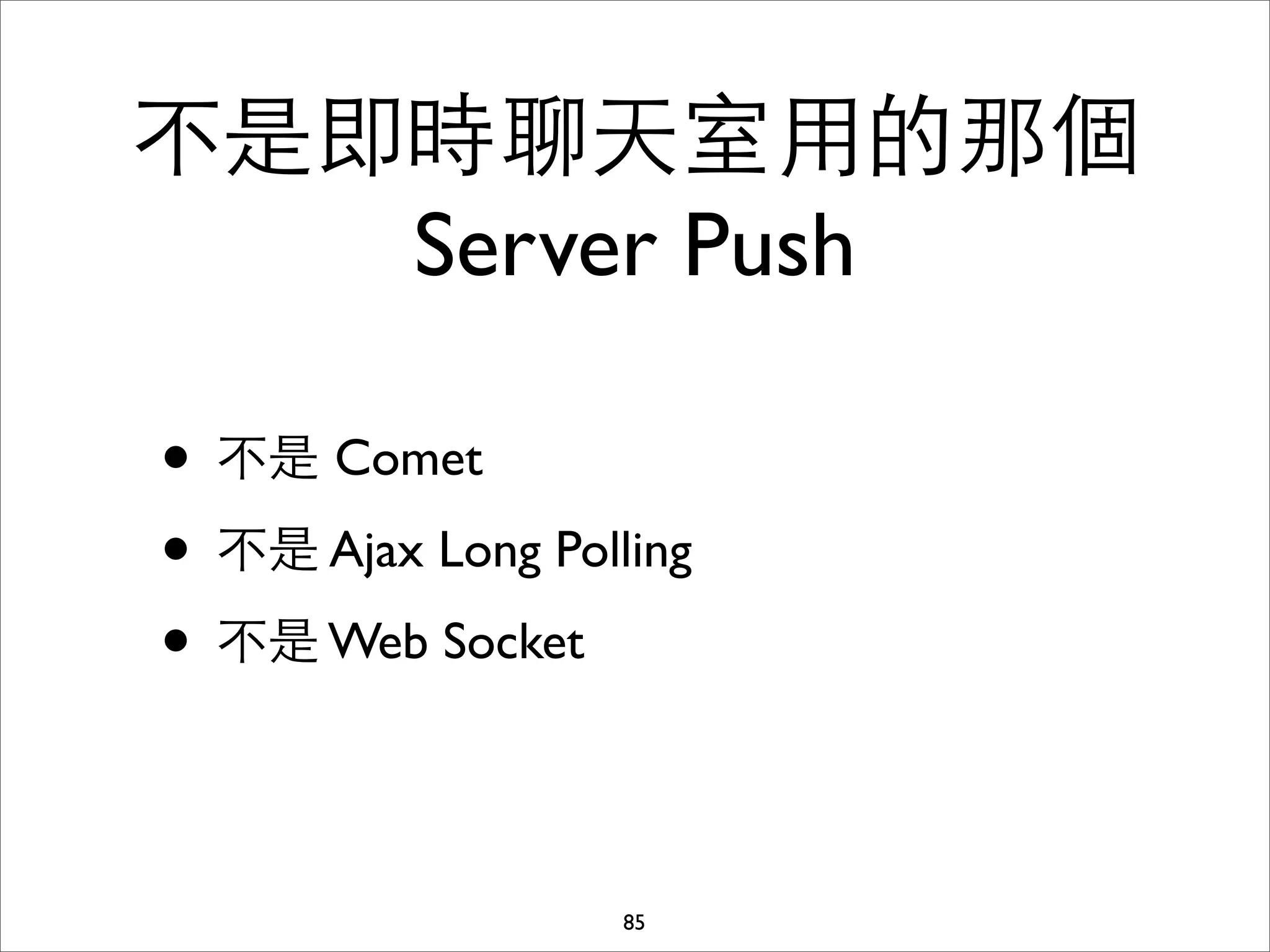 不是即時聊天室用的那個
Server Push

• 不是 Comet
• 不是 Ajax Long Polling
• 不是 Web Socket

85